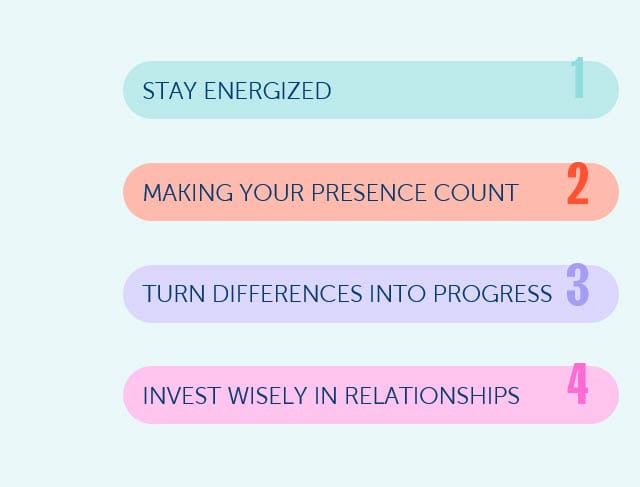 STAY ENERGIZED 1

MAKING YOUR PRESENCE COUNT 2

TURN DIFFERENCES INTO PROGRESS 3

INVEST WISELY IN RELATIONSHIPS 4